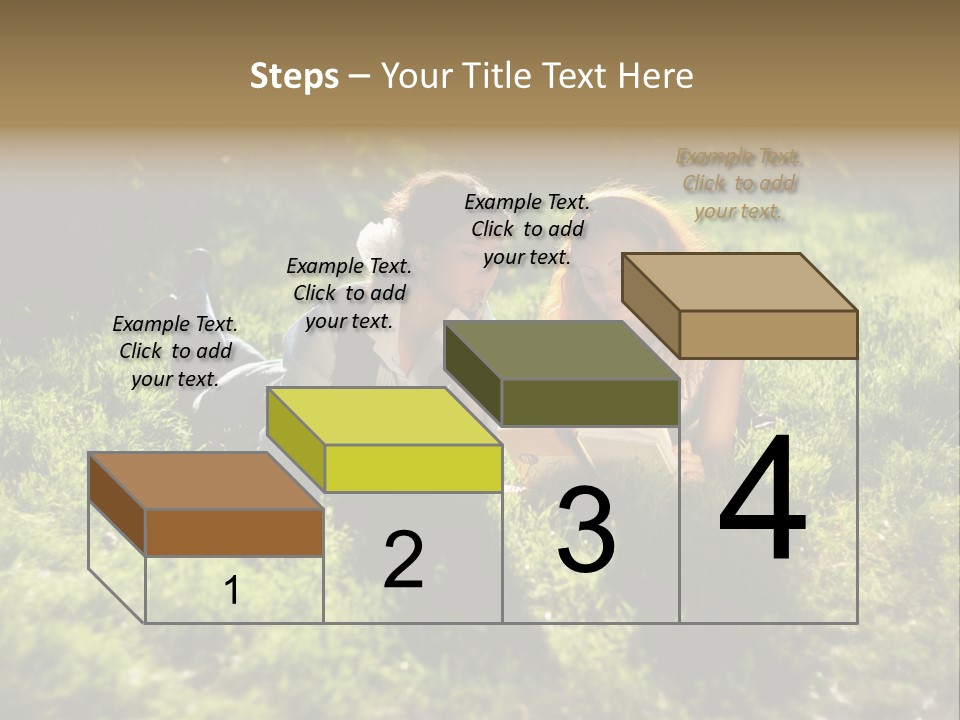 Steps – Your Title Text Here

Example Text. Click to add your text.

Example Text. Click to add your text.

Example Text. Click to add your text.

Example Text. Click to add your text.

1

2

3

4